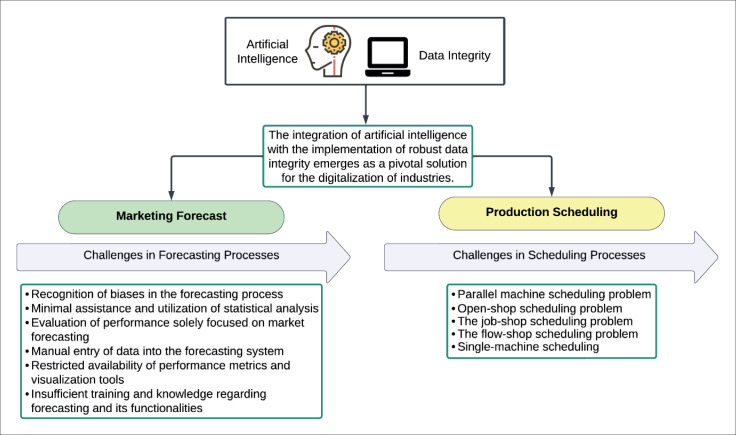 Artificial Intelligence

Data Integrity

The integration of artificial intelligence with the implementation of robust data integrity emerges as a pivotal solution for the digitalization of industries.

Marketing Forecast

Challenges in Forecasting Processes

• Recognition of biases in the forecasting process
• Minimal assistance and utilization of statistical analysis
• Evaluation of performance solely focused on market forecasting
• Manual entry of data into the forecasting system
• Restricted availability of performance metrics and visualization tools
• Insufficient training and knowledge regarding forecasting and its functionalities

Production Scheduling

Challenges in Scheduling Processes

• Parallel machine scheduling problem
• Open-shop scheduling problem
• The job-shop scheduling problem
• The flow-shop scheduling problem
• Single-machine scheduling